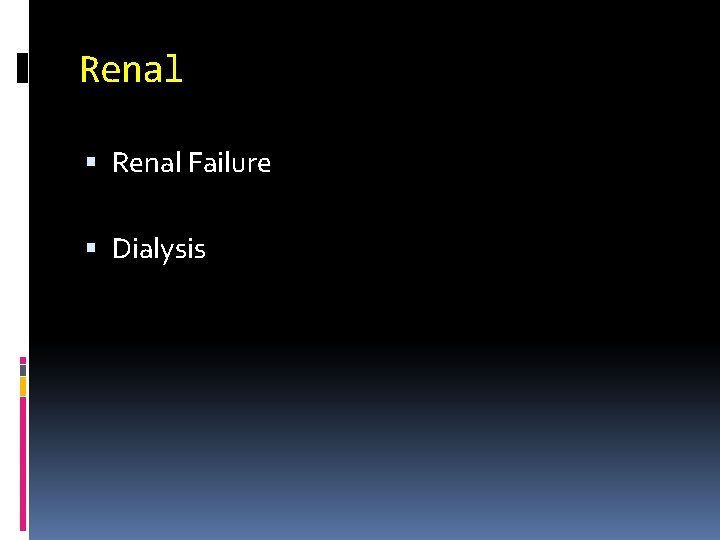 Renal

• Renal Failure

• Dialysis